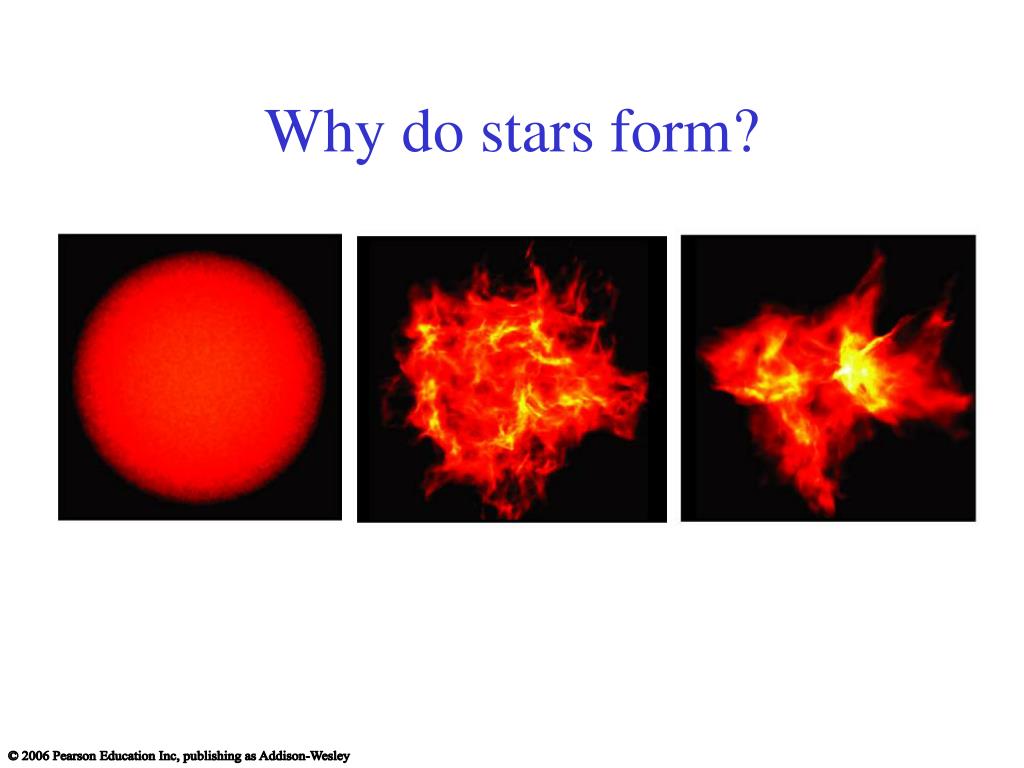 Why do stars form?

© 2006 Pearson Education Inc, publishing as Addison-Wesley